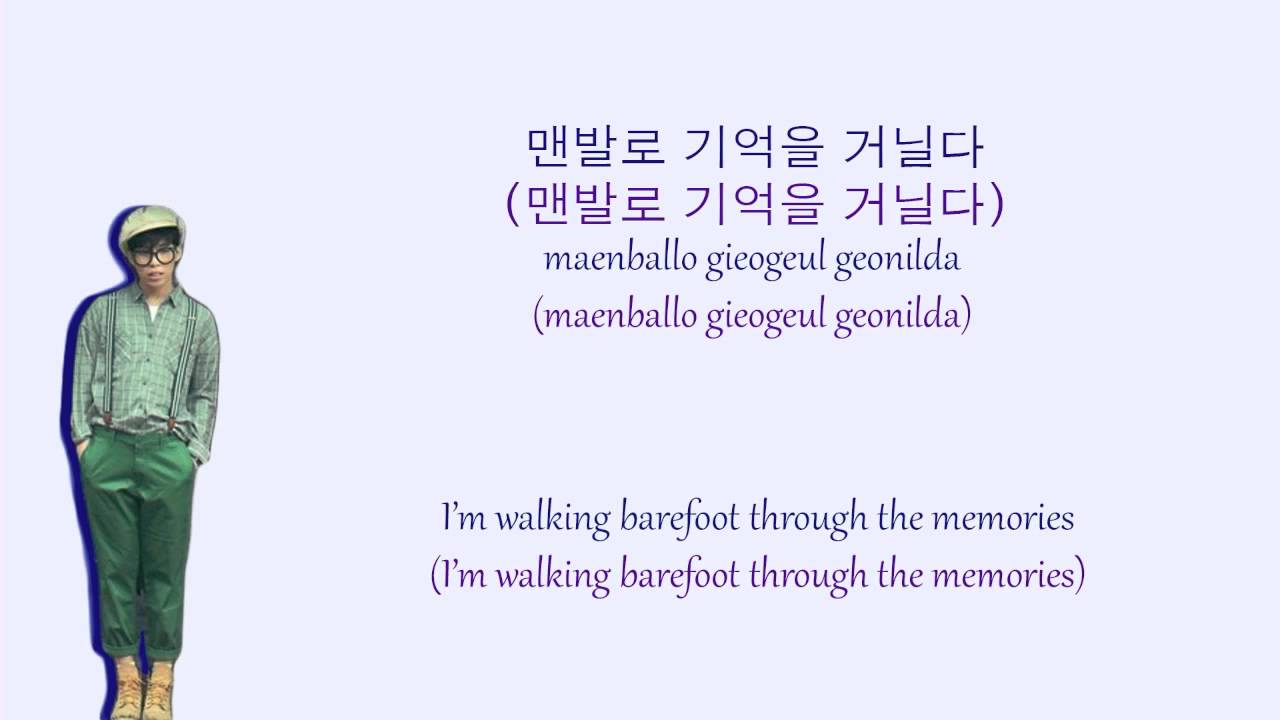 맨발로 기억을 거닐다
(맨발로 기억을 거닐다)
maenballo gieogeul geonilda
(maenballo gieogeul geonilda)

I'm walking barefoot through the memories
(I'm walking barefoot through the memories)